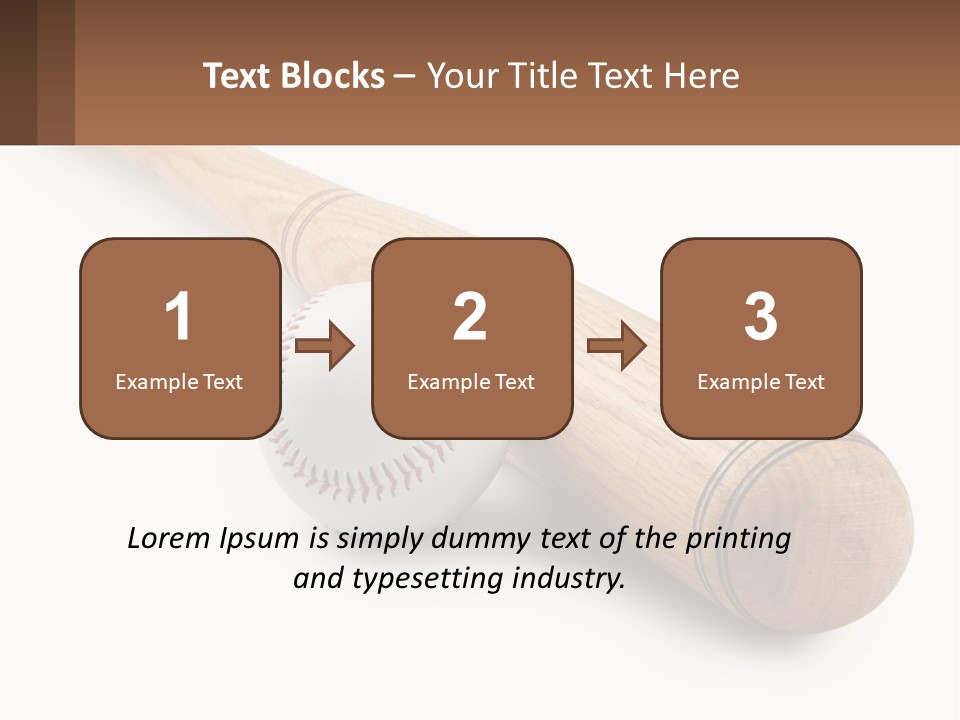 Text Blocks – Your Title Text Here

1
Example Text

2
Example Text

3
Example Text

Lorem Ipsum is simply dummy text of the printing and typesetting industry.